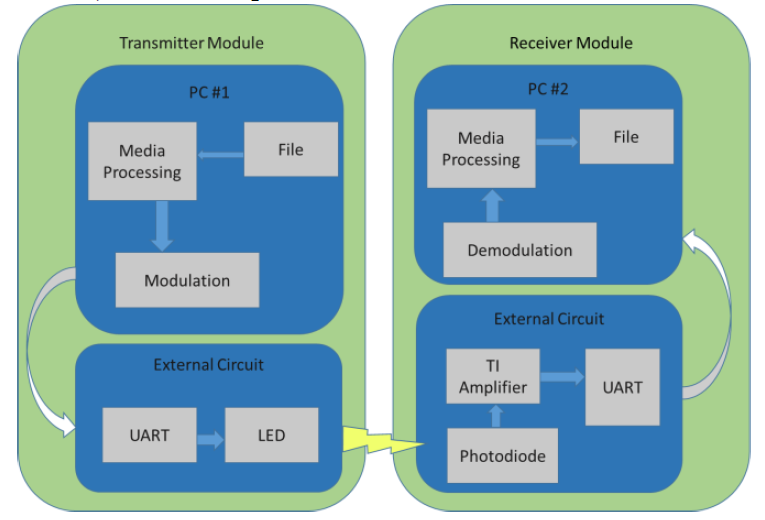 Transmitter Module

PC #1

Media Processing

File

Modulation

External Circuit

UART

LED

Receiver Module

PC #2

Media Processing

File

Demodulation

External Circuit

TI Amplifier

UART

Photodiode